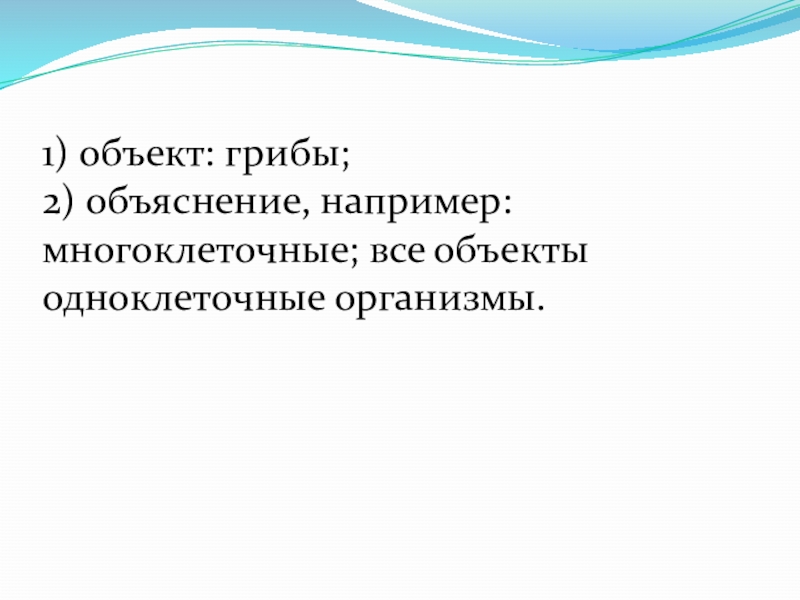 1) объект: грибы;
2) объяснение, например: многоклеточные; все объекты одноклеточные организмы.